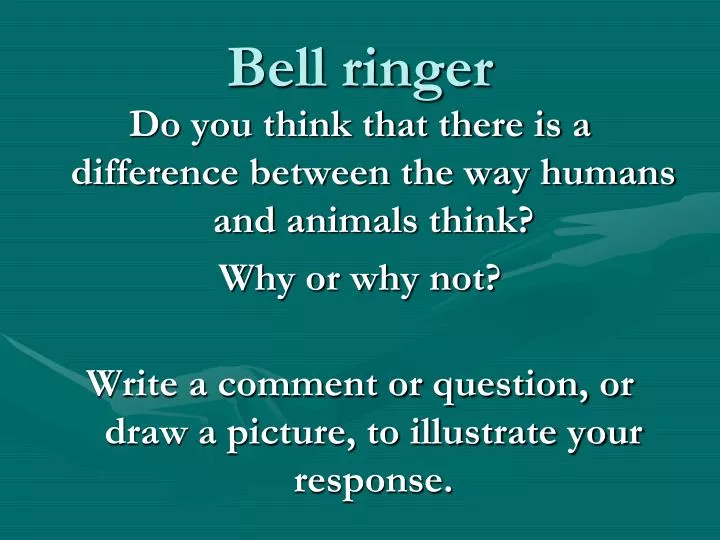 Bell ringer

Do you think that there is a difference between the way humans and animals think?

Why or why not?

Write a comment or question, or draw a picture, to illustrate your response.